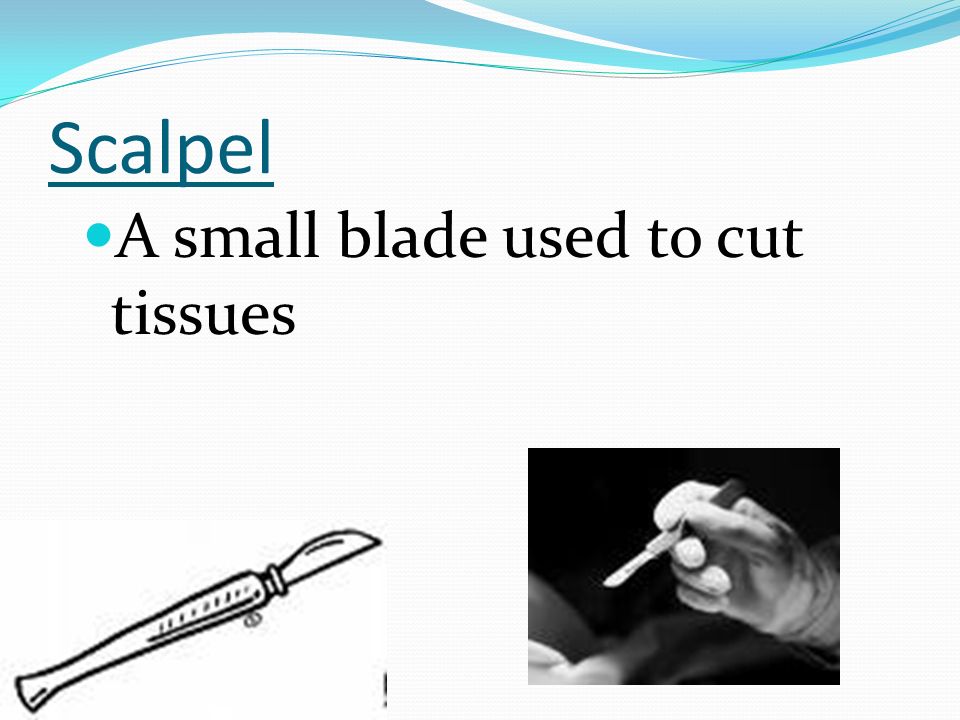 Scalpel

A small blade used to cut tissues